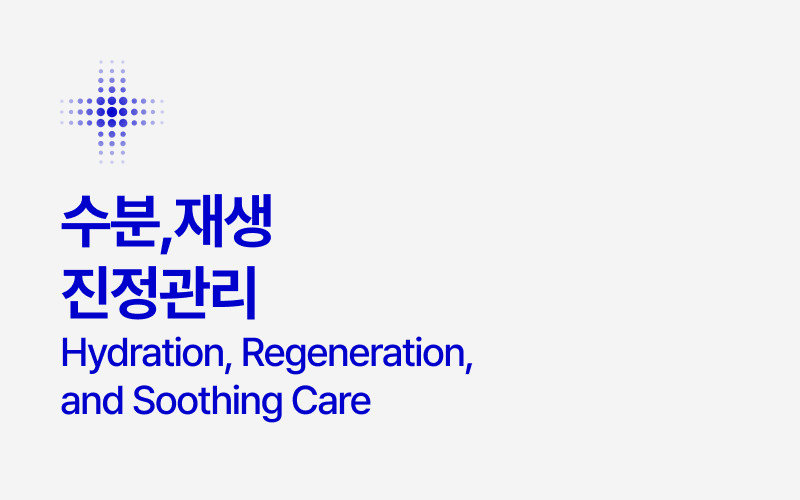 수분,재생
진정관리

Hydration, Regeneration, and Soothing Care